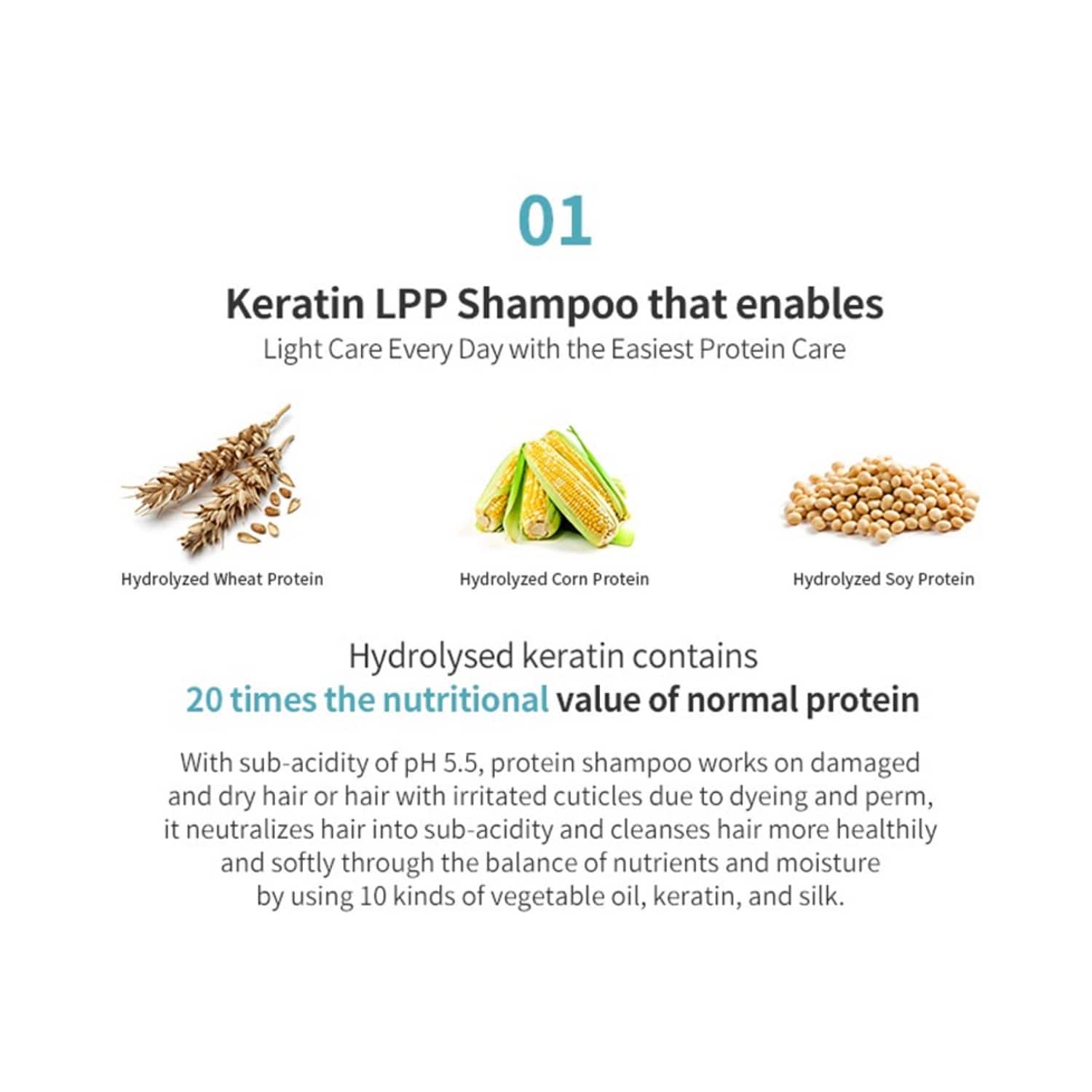 01

Keratin LPP Shampoo that enables
Light Care Every Day with the Easiest Protein Care

Hydrolyzed Wheat Protein

Hydrolyzed Corn Protein

Hydrolyzed Soy Protein

Hydrolysed keratin contains
20 times the nutritional value of normal protein

With sub-acidity of pH 5.5, protein shampoo works on damaged and dry hair or hair with irritated cuticles due to dyeing and perm, it neutralizes hair into sub-acidity and cleanses hair more healthily and softly through the balance of nutrients and moisture by using 10 kinds of vegetable oil, keratin, and silk.